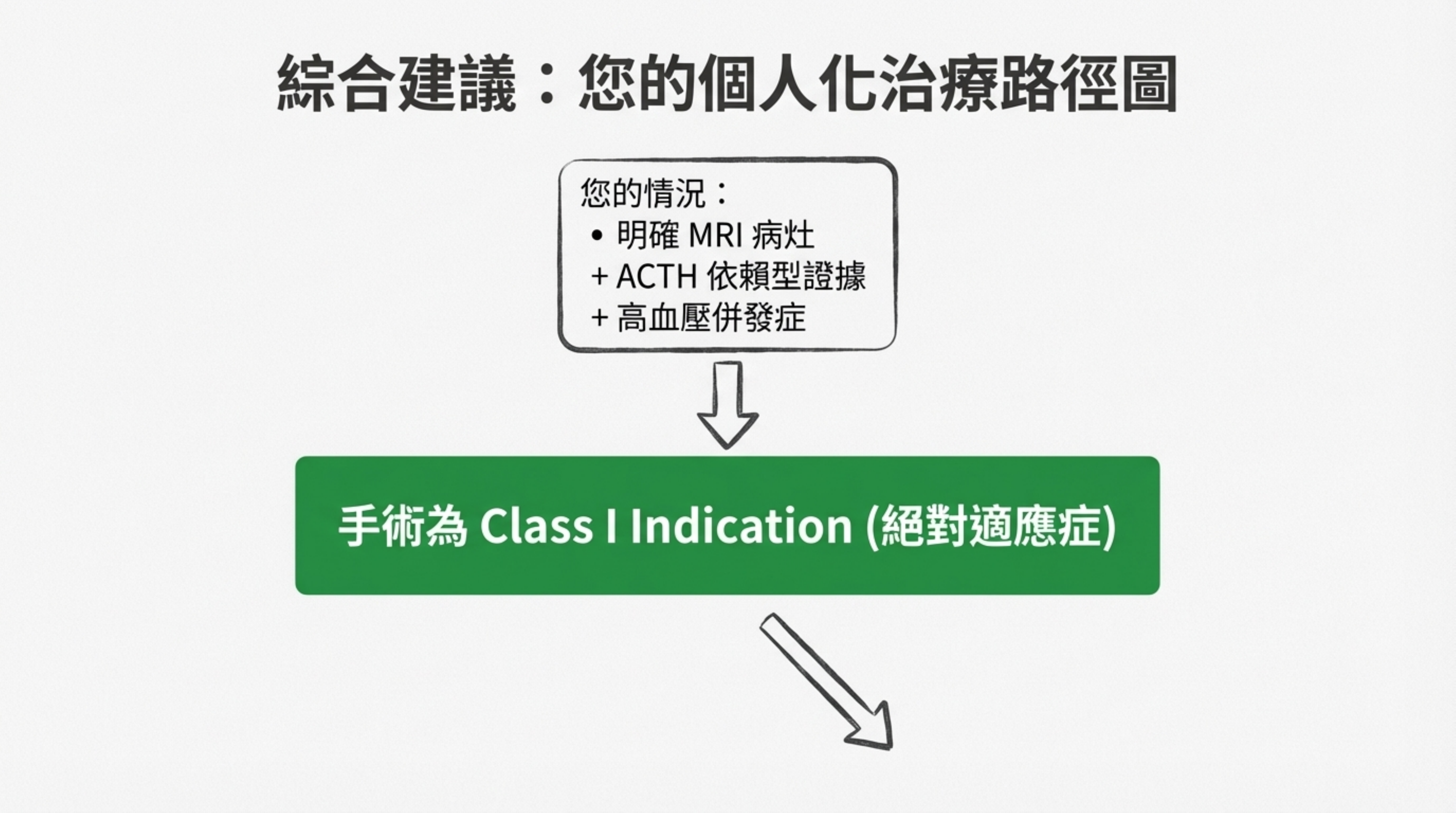 綜合建議：您的個人化治療路徑圖

您的情況：
• 明確 MRI 病灶
+ ACTH 依賴型證據
+ 高血壓併發症

手術為 Class I Indication (絕對適應症)